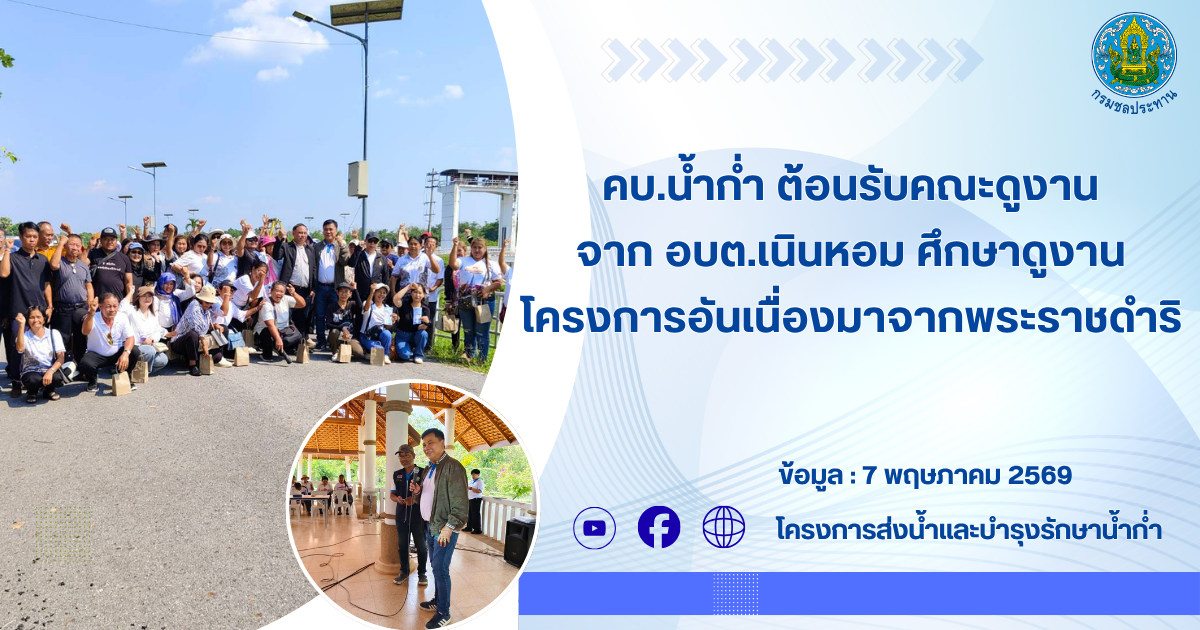 กรมชลประทาน

คบ.น้ำก่ำ ต้อนรับคณะดูงาน
จาก อบต.เนินหอม ศึกษาดูงาน
โครงการอันเนื่องมาจากพระราชดำริ

ข้อมูล : 7 พฤษภาคม 2569

โครงการส่งน้ำและบำรุงรักษาน้ำก่ำ